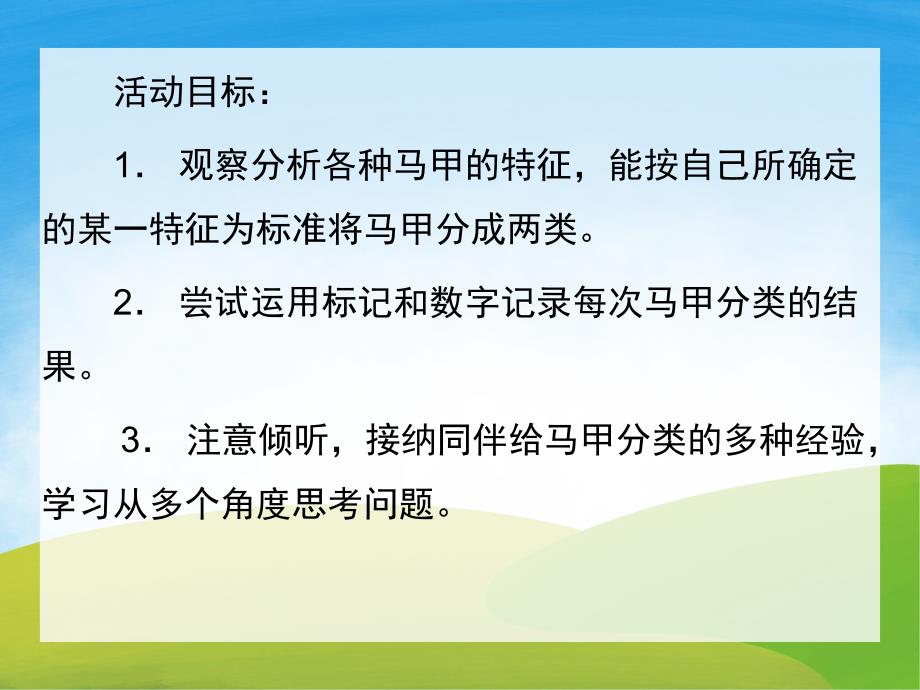 活动目标：

1． 观察分析各种马甲的特征，能按自己所确定的某一特征为标准将马甲分成两类。

2． 尝试运用标记和数字记录每次马甲分类的结果。

3． 注意倾听，接纳同伴给马甲分类的多种经验，学习从多个角度思考问题。